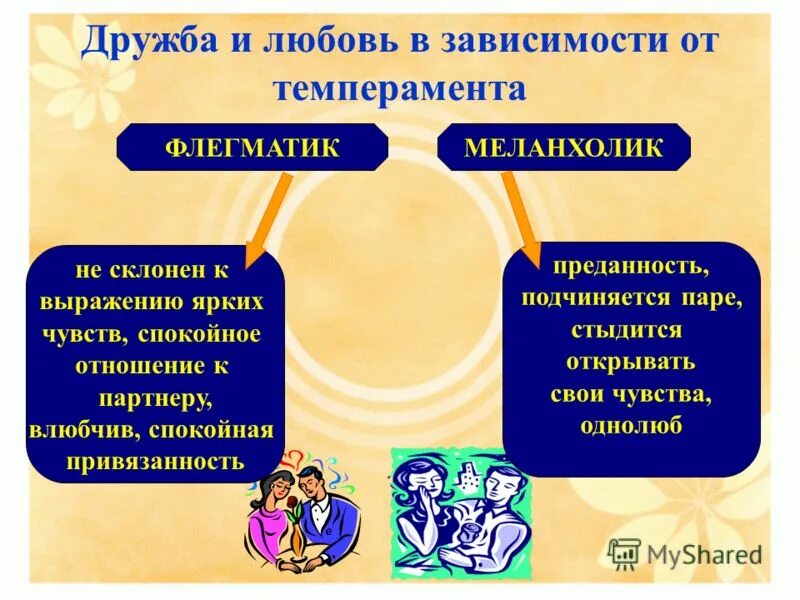 Дружба и любовь в зависимости от темперамента

ФЛЕГМАТИК

МЕЛАНХОЛИК

не склонен к выражению ярких чувств, спокойное отношение к партнеру, влюбчив, спокойная привязанность

преданность, подчиняется паре, стыдится открывать свои чувства, однолюб

MyShared